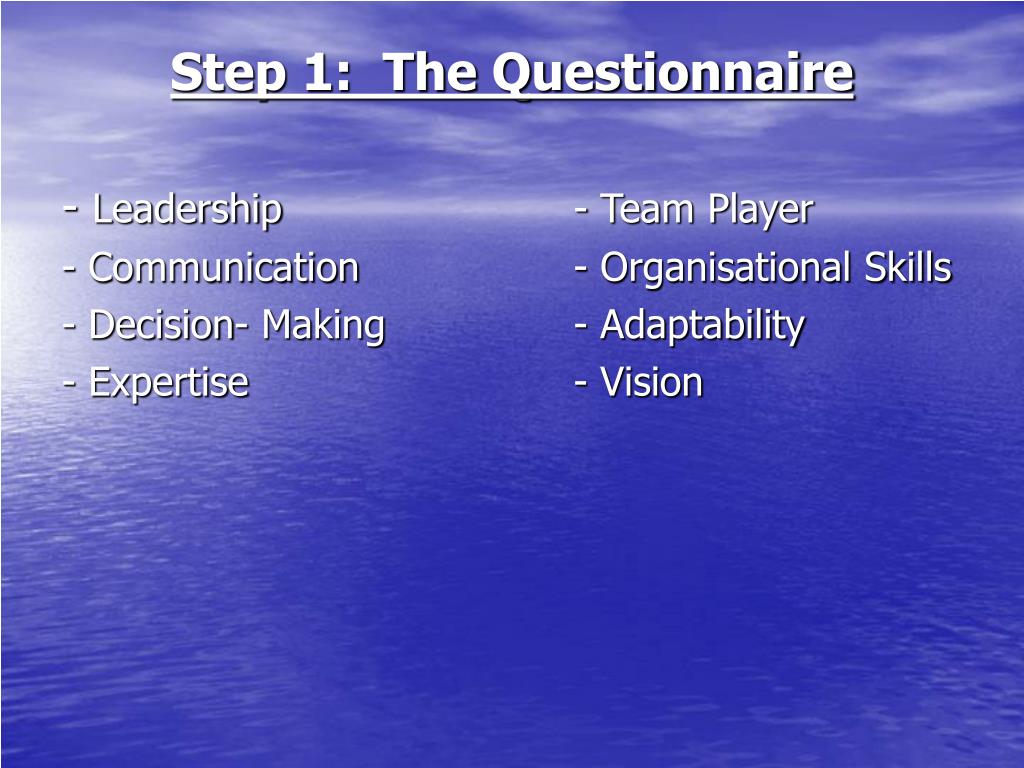 Step 1: The Questionnaire

- Leadership
- Communication
- Decision- Making
- Expertise

- Team Player
- Organisational Skills
- Adaptability
- Vision